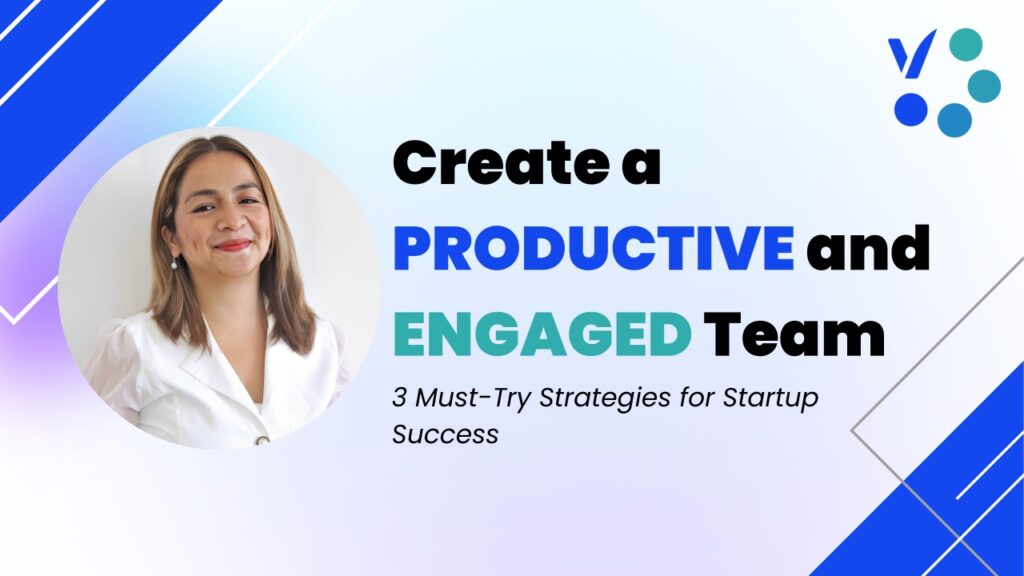 Create a PRODUCTIVE and ENGAGED Team

3 Must-Try Strategies for Startup Success